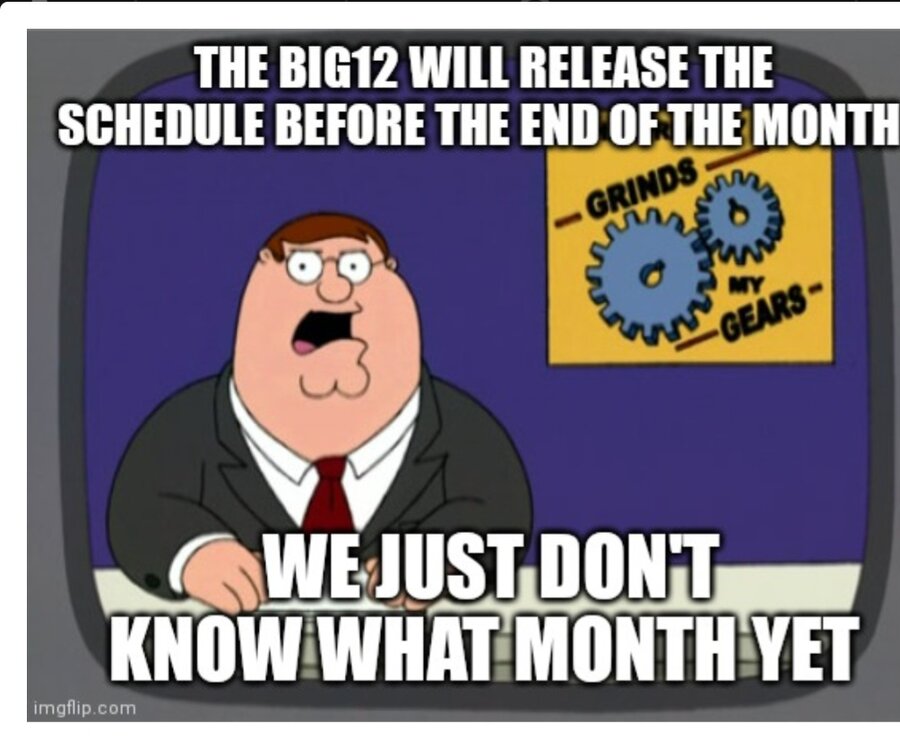 THE BIG12 WILL RELEASE THE SCHEDULE BEFORE THE END OF THE MONTH

GRINDS MY GEARS

WE JUST DON'T KNOW WHAT MONTH YET

imgflip.com